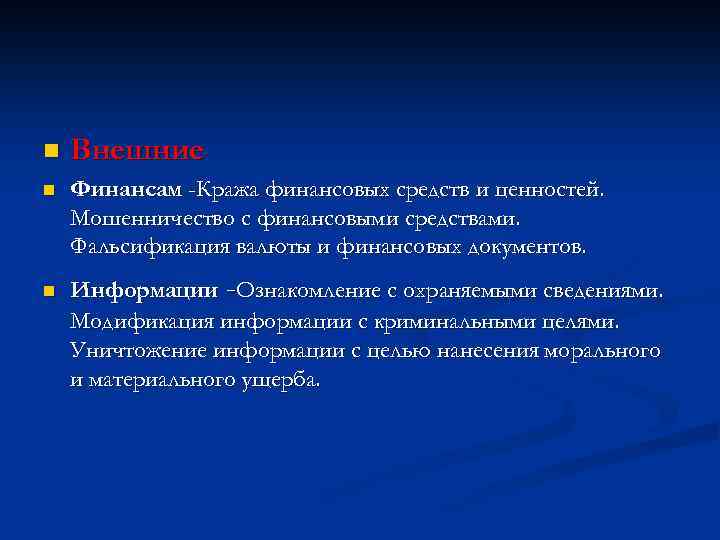 Внешние

Финансам -Кража финансовых средств и ценностей. Мошенничество с финансовыми средствами. Фальсификация валюты и финансовых документов.

Информации -Ознакомление с охраняемыми сведениями. Модификация информации с криминальными целями. Уничтожение информации с целью нанесения морального и материального ущерба.